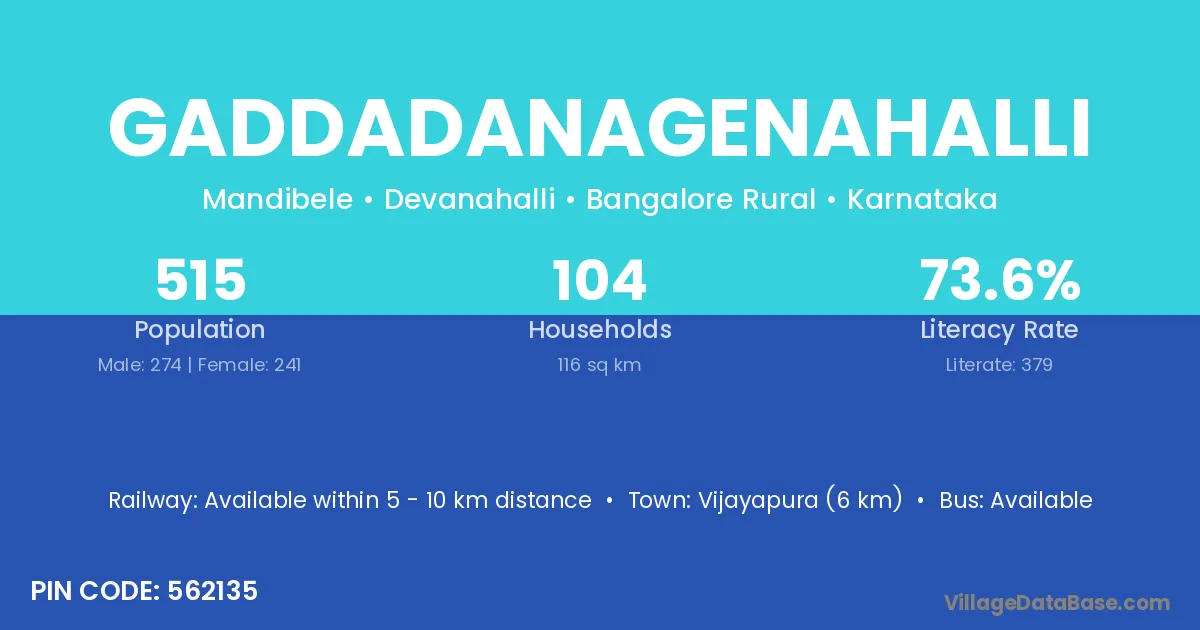 GADDADANAGENAHALLI

Mandibele • Devanahalli • Bangalore Rural • Karnataka

515
Population
Male: 274 | Female: 241

104
Households
116 sq km

73.6%
Literacy Rate
Literate: 379

Railway: Available within 5 - 10 km distance • Town: Vijayapura (6 km) • Bus: Available

PIN CODE: 562135

VillageDataBase.com